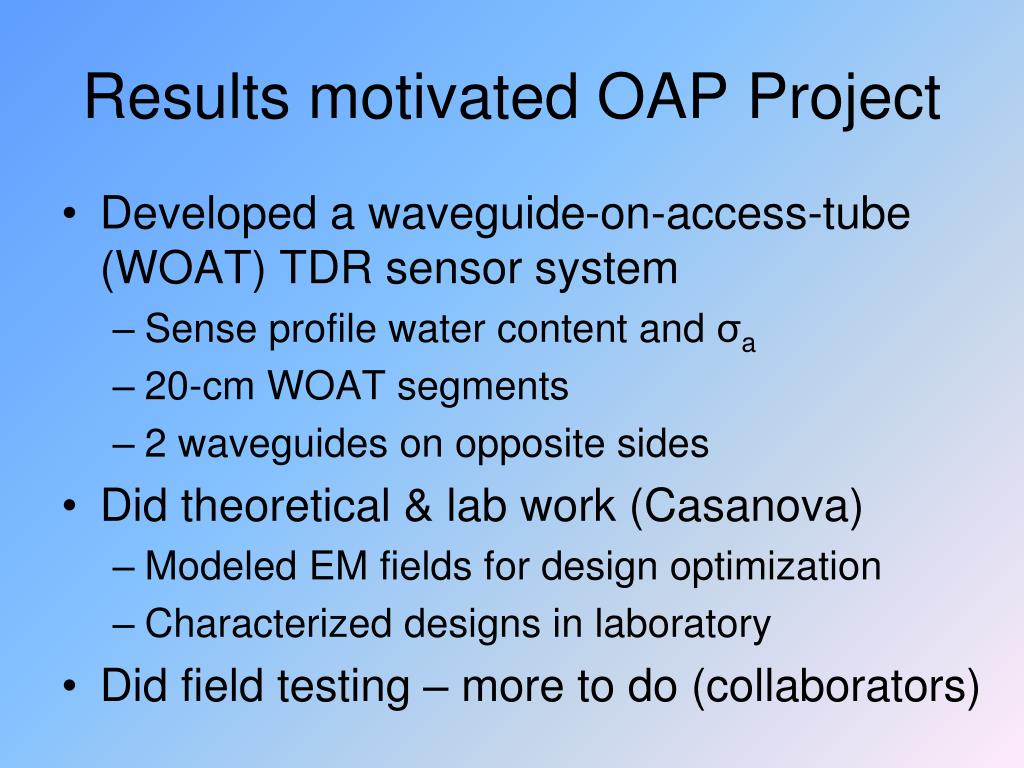 Results motivated OAP Project

• Developed a waveguide-on-access-tube (WOAT) TDR sensor system
– Sense profile water content and $\sigma_a$
– 20-cm WOAT segments
– 2 waveguides on opposite sides
• Did theoretical & lab work (Casanova)
– Modeled EM fields for design optimization
– Characterized designs in laboratory
• Did field testing – more to do (collaborators)